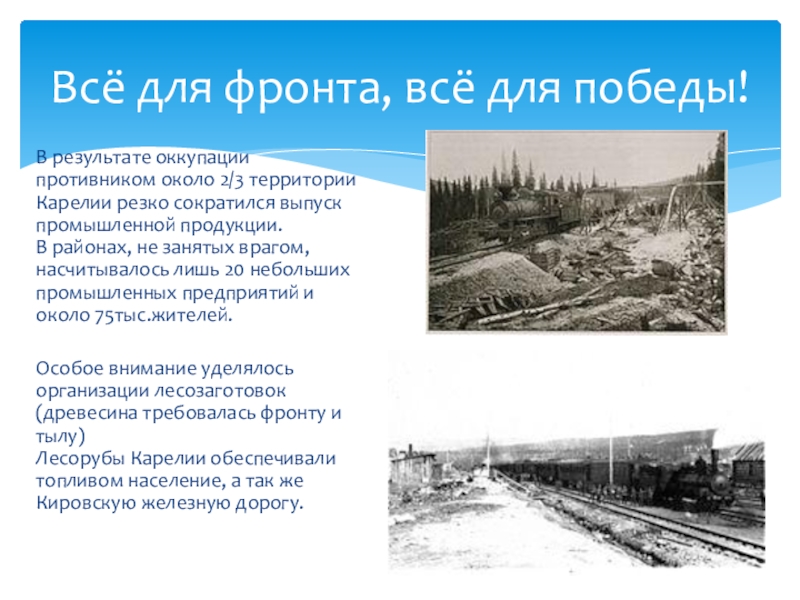 Всё для фронта, всё для победы!

В результате оккупации противником около 2/3 территории Карелии резко сократился выпуск промышленной продукции.
В районах, не занятых врагом, насчитывалось лишь 20 небольших промышленных предприятий и около 75тыс.жителей.

Особое внимание уделялось организации лесозаготовок (древесина требовалась фронту и тылу)
Лесорубы Карелии обеспечивали топливом население, а так же Кировскую железную дорогу.